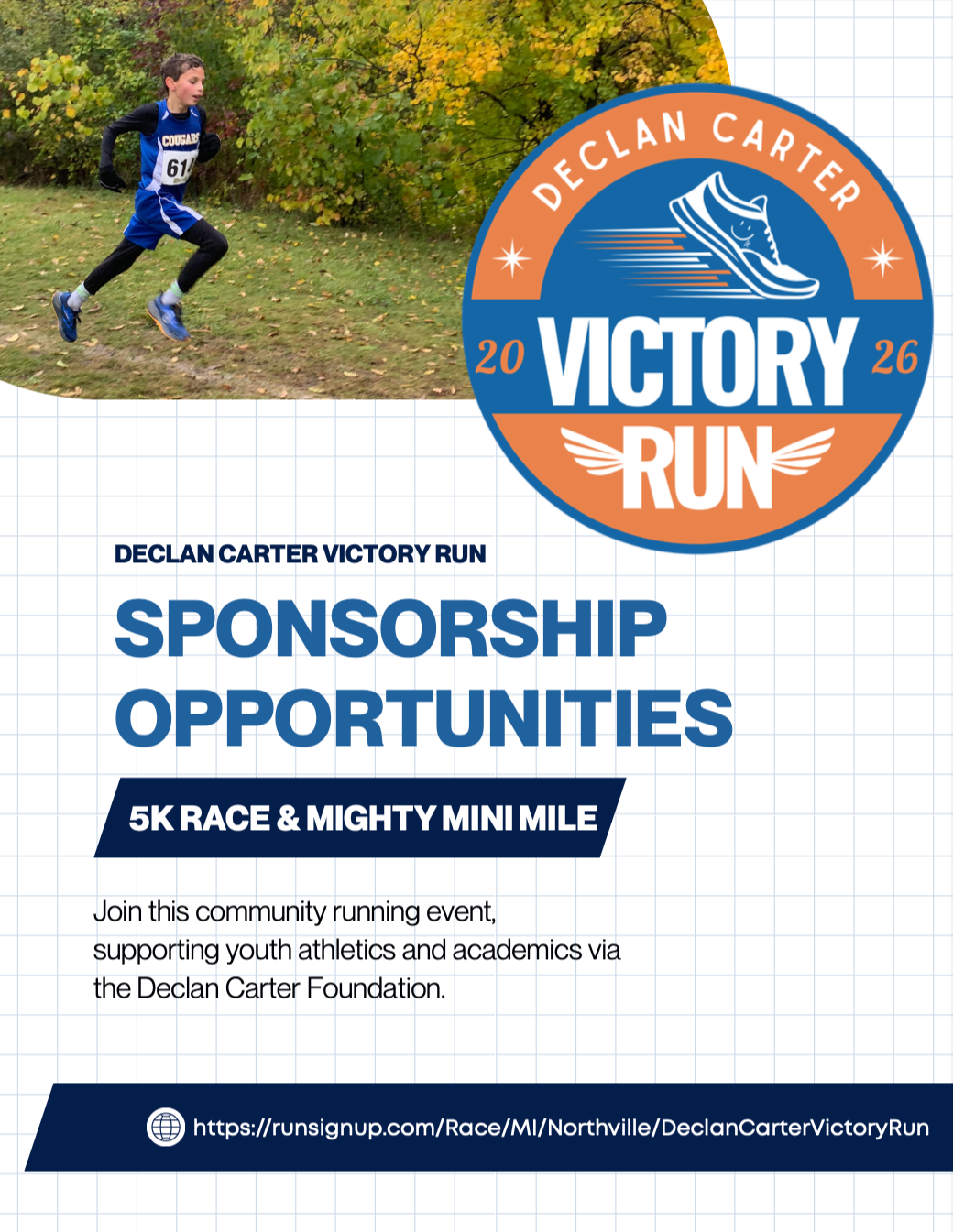 COUGARS
61

DECLAN CARTER
20 VICTORY 26
RUN

DECLAN CARTER VICTORY RUN

SPONSORSHIP OPPORTUNITIES

5K RACE & MIGHTY MINI MILE

Join this community running event, supporting youth athletics and academics via the Declan Carter Foundation.

https://runsignup.com/Race/MI/Northville/DeclanCarterVictoryRun